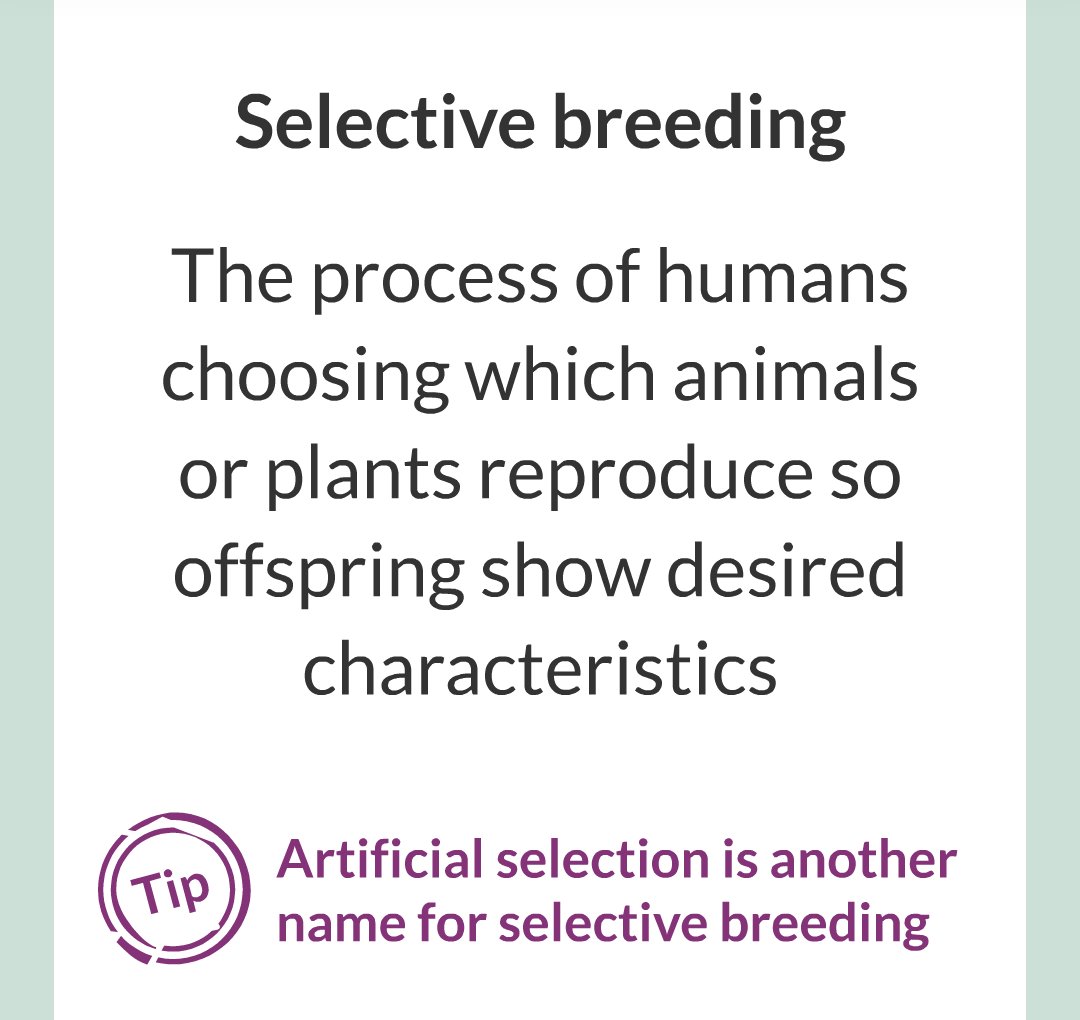 Selective breeding

The process of humans choosing which animals or plants reproduce so offspring show desired characteristics

Tip

Artificial selection is another name for selective breeding